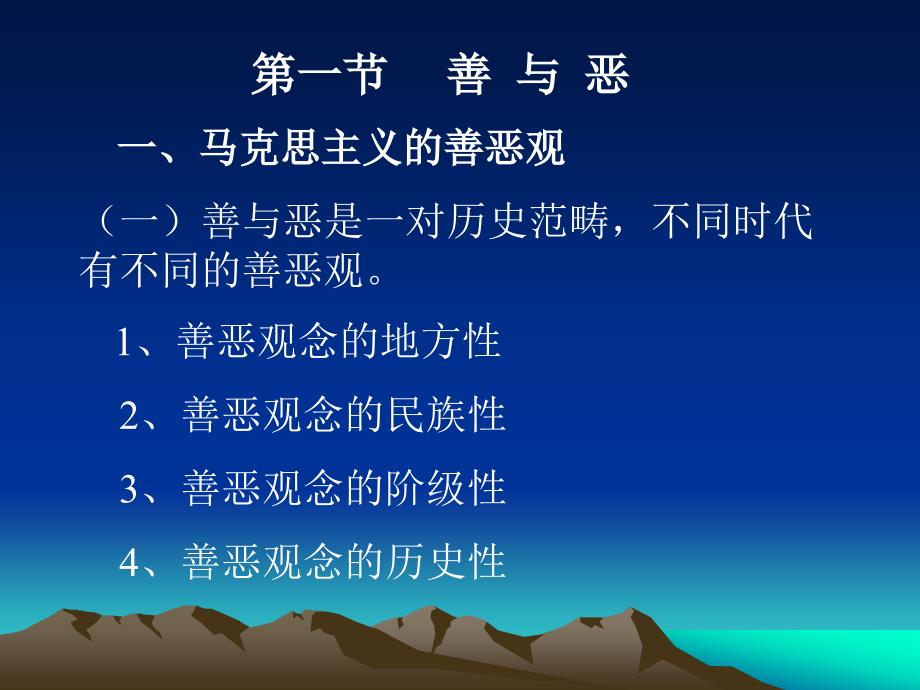 第一节　善 与 恶

一、马克思主义的善恶观

（一）善与恶是一对历史范畴，不同时代有不同的善恶观。

1、善恶观念的地方性

2、善恶观念的民族性

3、善恶观念的阶级性

4、善恶观念的历史性